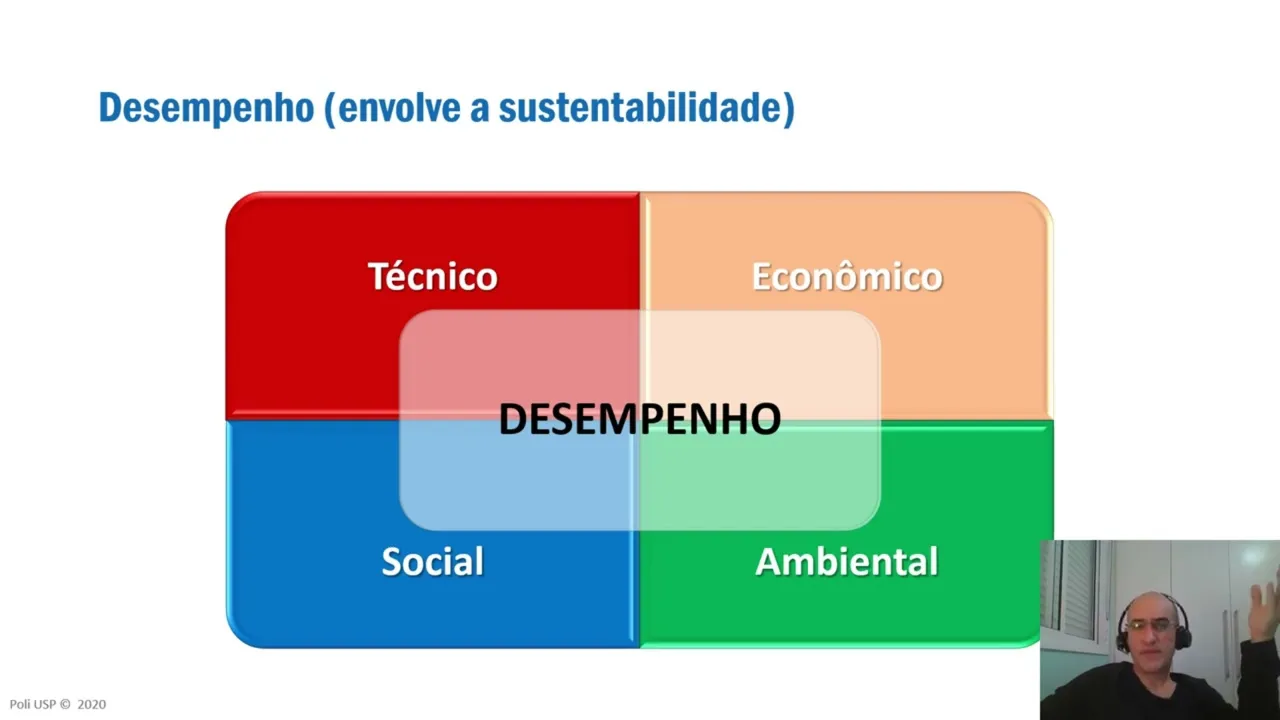 Desempenho (envolve a sustentabilidade)

Técnico

Econômico

DESEMPENHO

Social

Ambiental

Poli USP © 2020